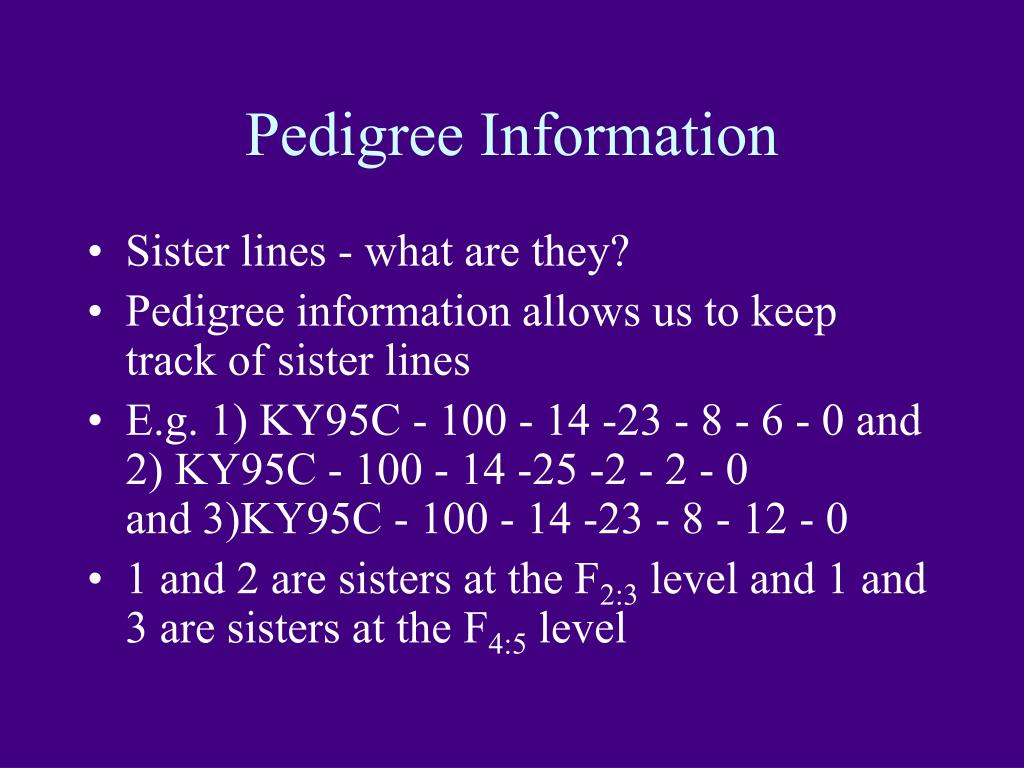 Pedigree Information

• Sister lines - what are they?
• Pedigree information allows us to keep track of sister lines
• E.g. 1) KY95C - 100 - 14 -23 - 8 - 6 - 0 and 2) KY95C - 100 - 14 -25 -2 - 2 - 0 and 3)KY95C - 100 - 14 -23 - 8 - 12 - 0
• 1 and 2 are sisters at the $F_{2:3}$ level and 1 and 3 are sisters at the $F_{4:5}$ level